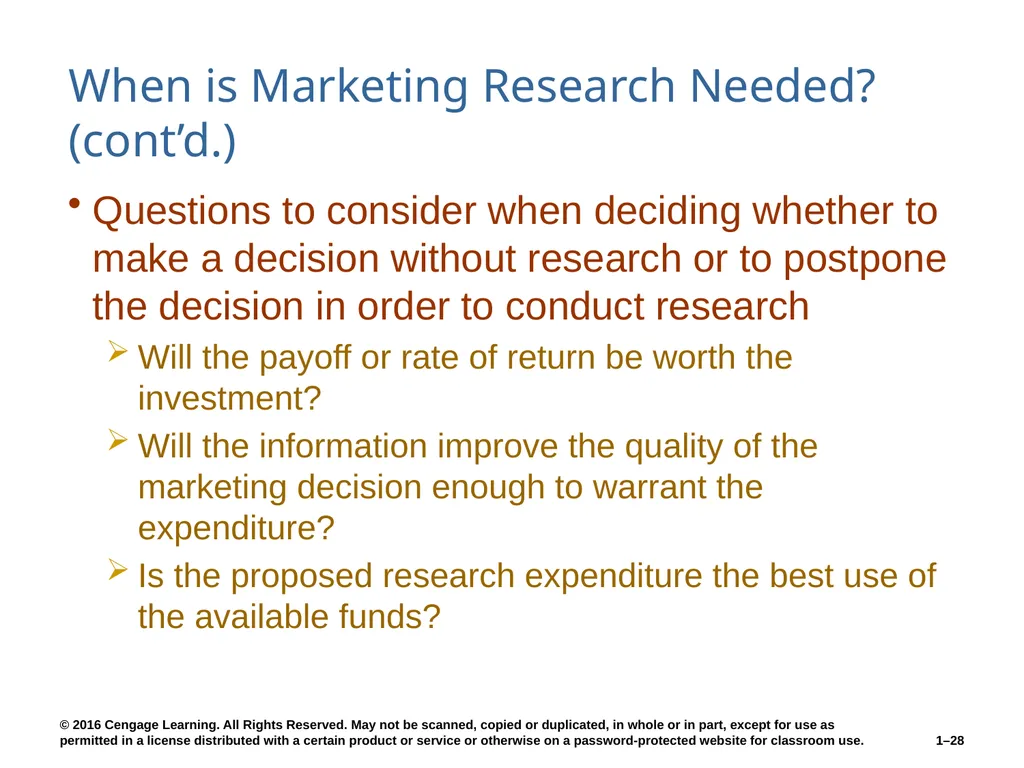 When is Marketing Research Needed? (cont’d.)

• Questions to consider when deciding whether to make a decision without research or to postpone the decision in order to conduct research

➢ Will the payoff or rate of return be worth the investment?

➢ Will the information improve the quality of the marketing decision enough to warrant the expenditure?

➢ Is the proposed research expenditure the best use of the available funds?

© 2016 Cengage Learning. All Rights Reserved. May not be scanned, copied or duplicated, in whole or in part, except for use as permitted in a license distributed with a certain product or service or otherwise on a password-protected website for classroom use.

1–28